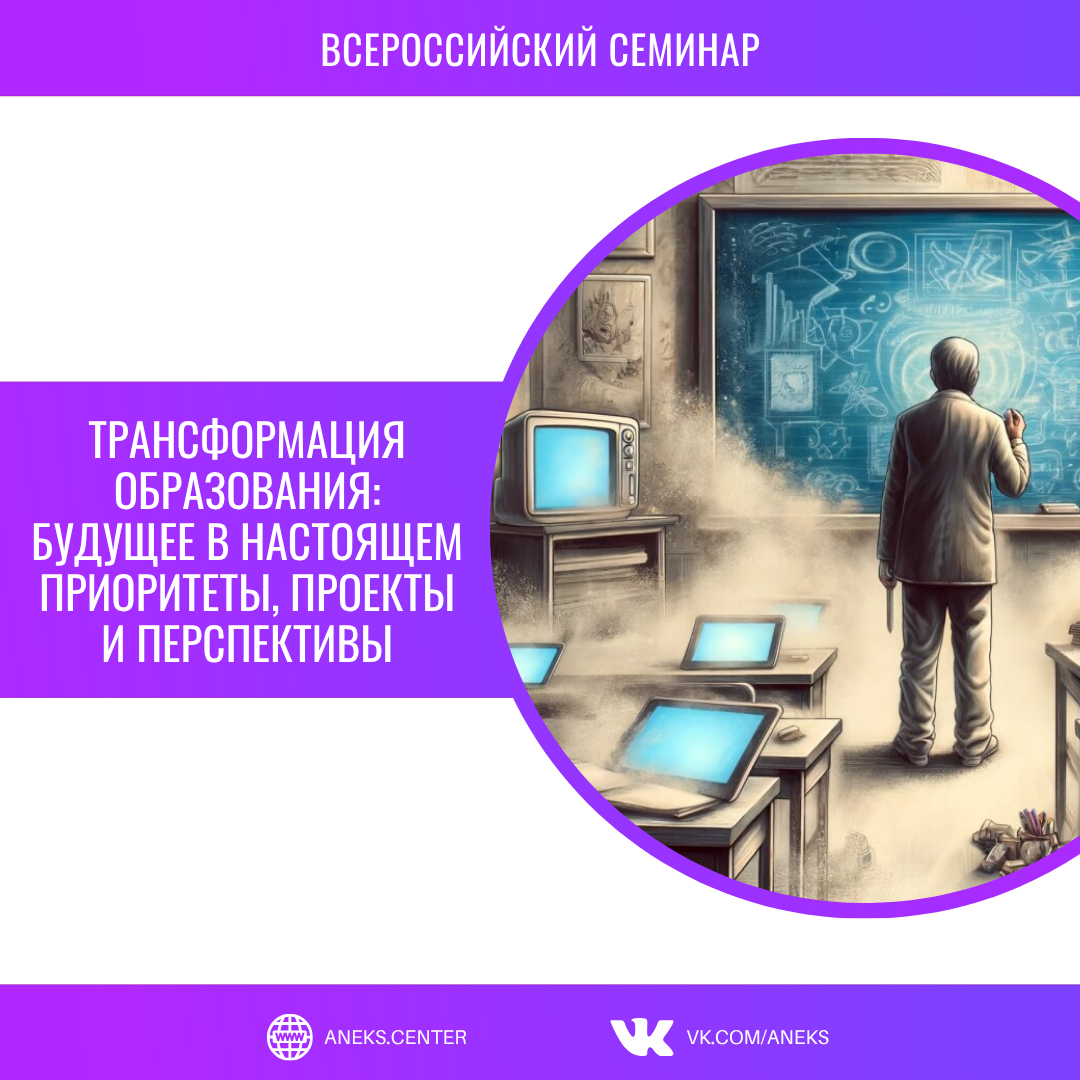 ВСЕРОССИЙСКИЙ СЕМИНАР

ТРАНСФОРМАЦИЯ ОБРАЗОВАНИЯ: БУДУЩЕЕ В НАСТОЯЩЕМ ПРИОРИТЕТЫ, ПРОЕКТЫ И ПЕРСПЕКТИВЫ

WWW ANEKS.CENTER

VK.COM/ANEKS